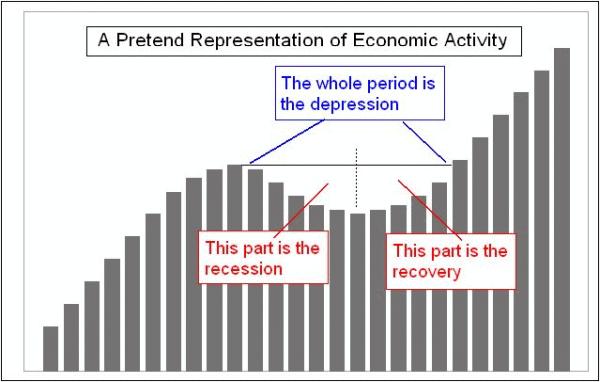 A Pretend Representation of Economic Activity

The whole period is the depression

This part is the recession

This part is the recovery